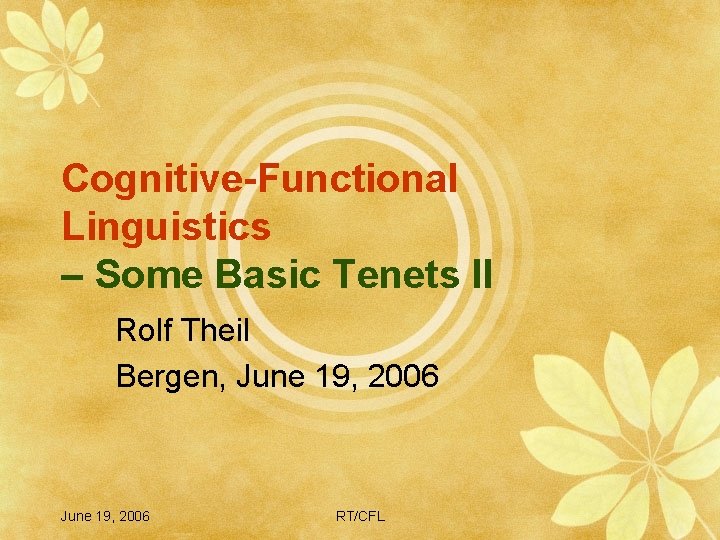 Cognitive-Functional Linguistics – Some Basic Tenets II

Rolf Theil

Bergen, June 19, 2006

June 19, 2006

RT/CFL